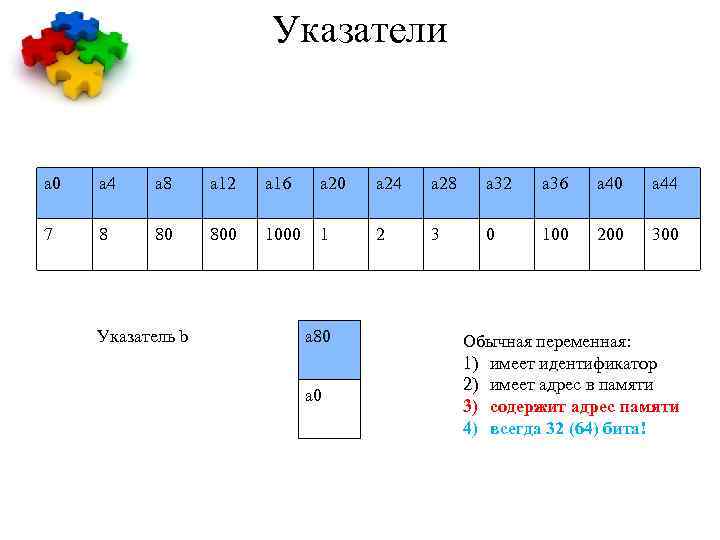 Указатели

| a0 | a4 | a8 | a12 | a16 | a20 | a24 | a28 | a32 | a36 | a40 | a44 |
|---|---|---|---|---|---|---|---|---|---|---|---|
| 7 | 8 | 80 | 800 | 1000 | 1 | 2 | 3 | 0 | 100 | 200 | 300 |

Указатель b

| a80 |
|---|
| a0 |

Обычная переменная:
1) имеет идентификатор
2) имеет адрес в памяти
3) содержит адрес памяти
4) всегда 32 (64) бита!